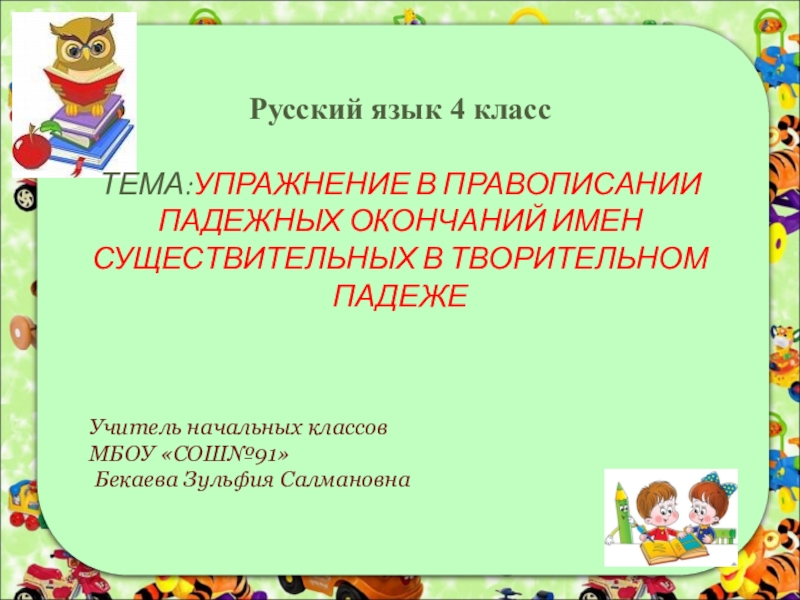 Русский язык 4 класс

ТЕМА:УПРАЖНЕНИЕ В ПРАВОПИСАНИИ ПАДЕЖНЫХ ОКОНЧАНИЙ ИМЕН СУЩЕСТВИТЕЛЬНЫХ В ТВОРИТЕЛЬНОМ ПАДЕЖЕ

Учитель начальных классов
МБОУ «СОШ№91»
Бекаева Зульфия Салмановна